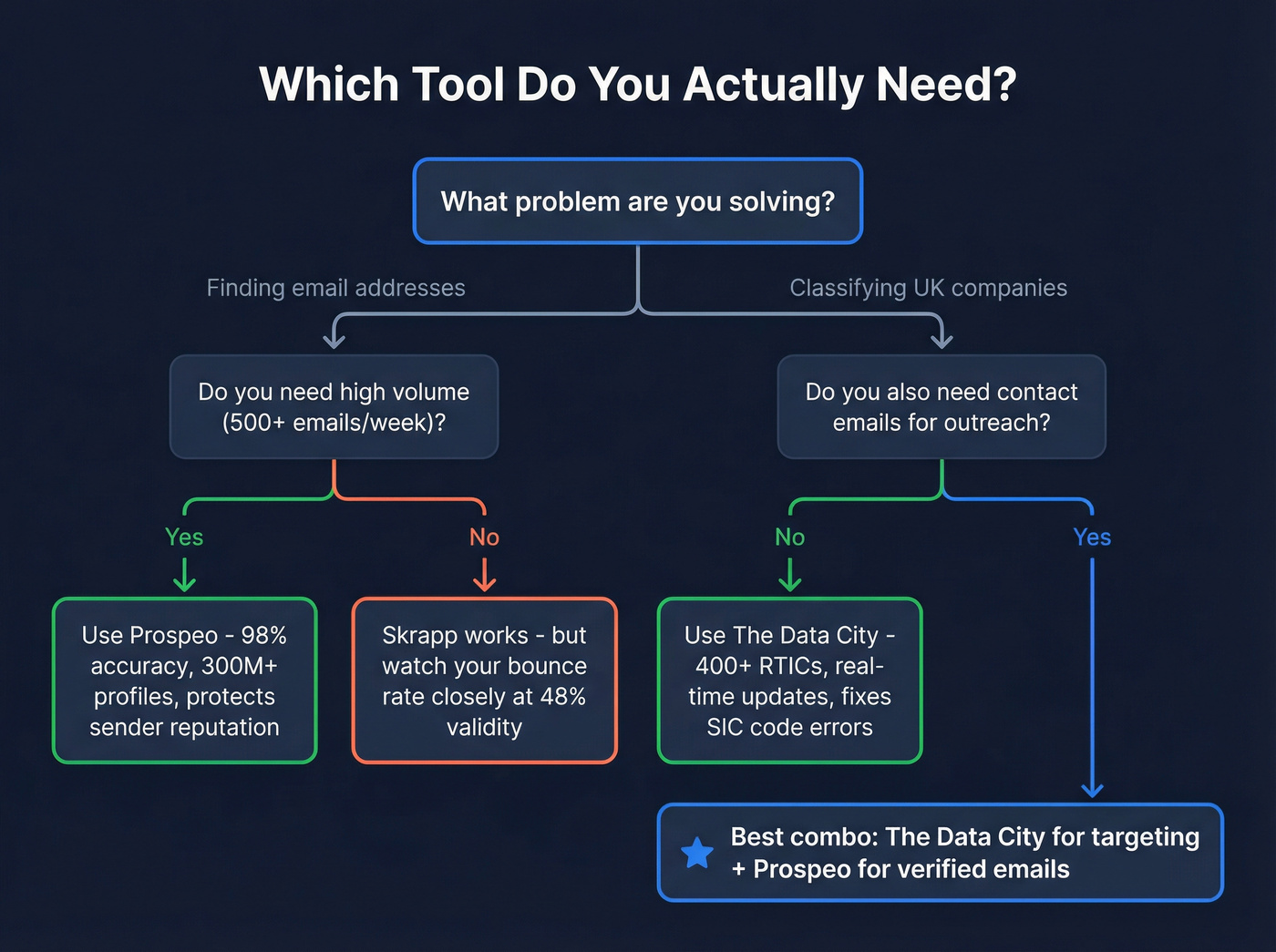 Which Tool Do You Actually Need?

What problem are you solving?

Finding email addresses

Classifying UK companies

Do you need high volume (500+ emails/week)?

Do you also need contact emails for outreach?

Yes

No

No

Yes

Use Prospeo - 98% accuracy, 300M+ profiles, protects sender reputation

Skrapp works - but watch your bounce rate closely at 48% validity

Use The Data City - 400+ RTICs, real-time updates, fixes SIC code errors

Best combo: The Data City for targeting + Prospeo for verified emails